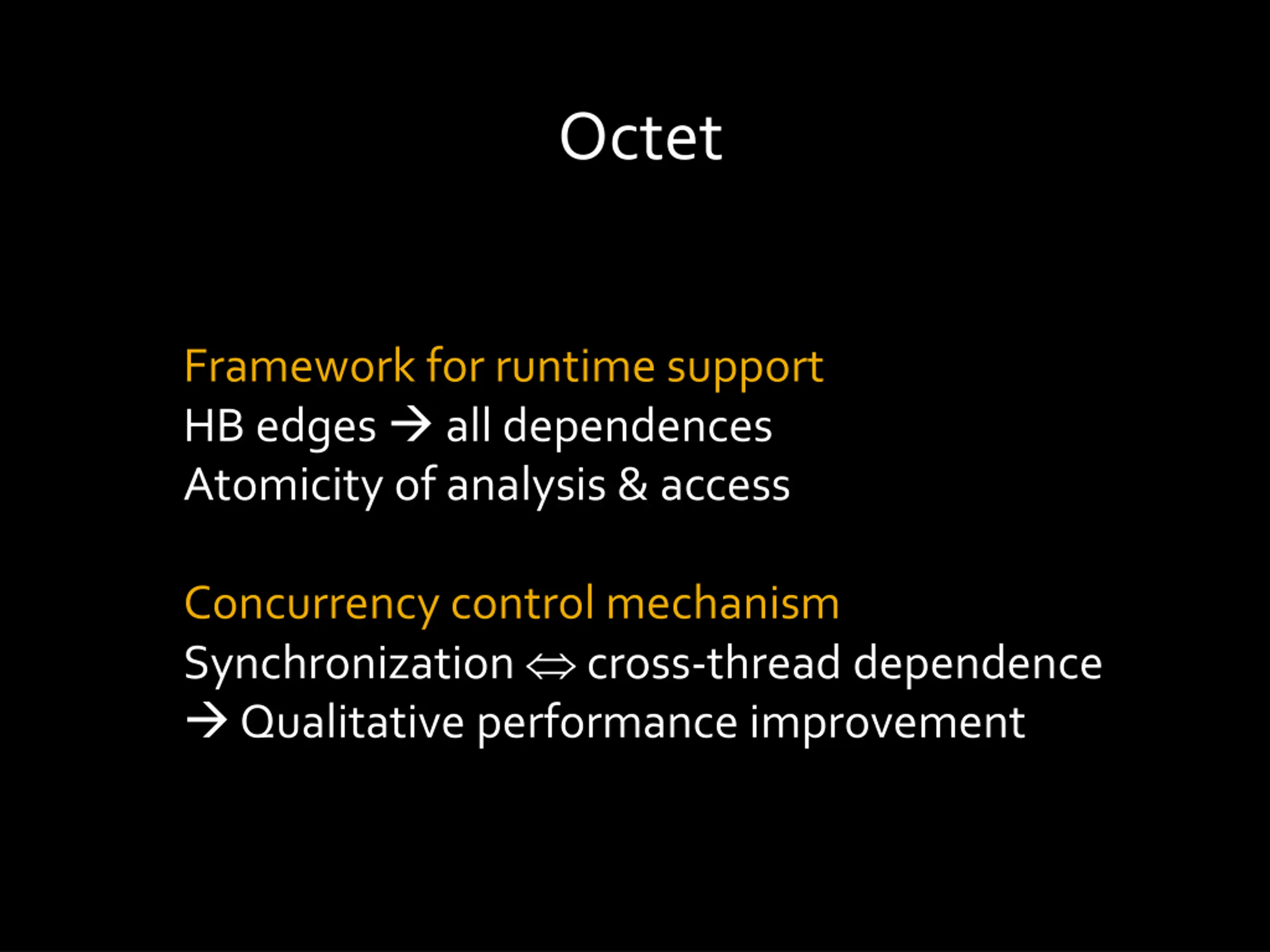 Octet

Framework for runtime support
HB edges → all dependences
Atomicity of analysis & access

Concurrency control mechanism
Synchronization ⇔ cross-thread dependence
→ Qualitative performance improvement